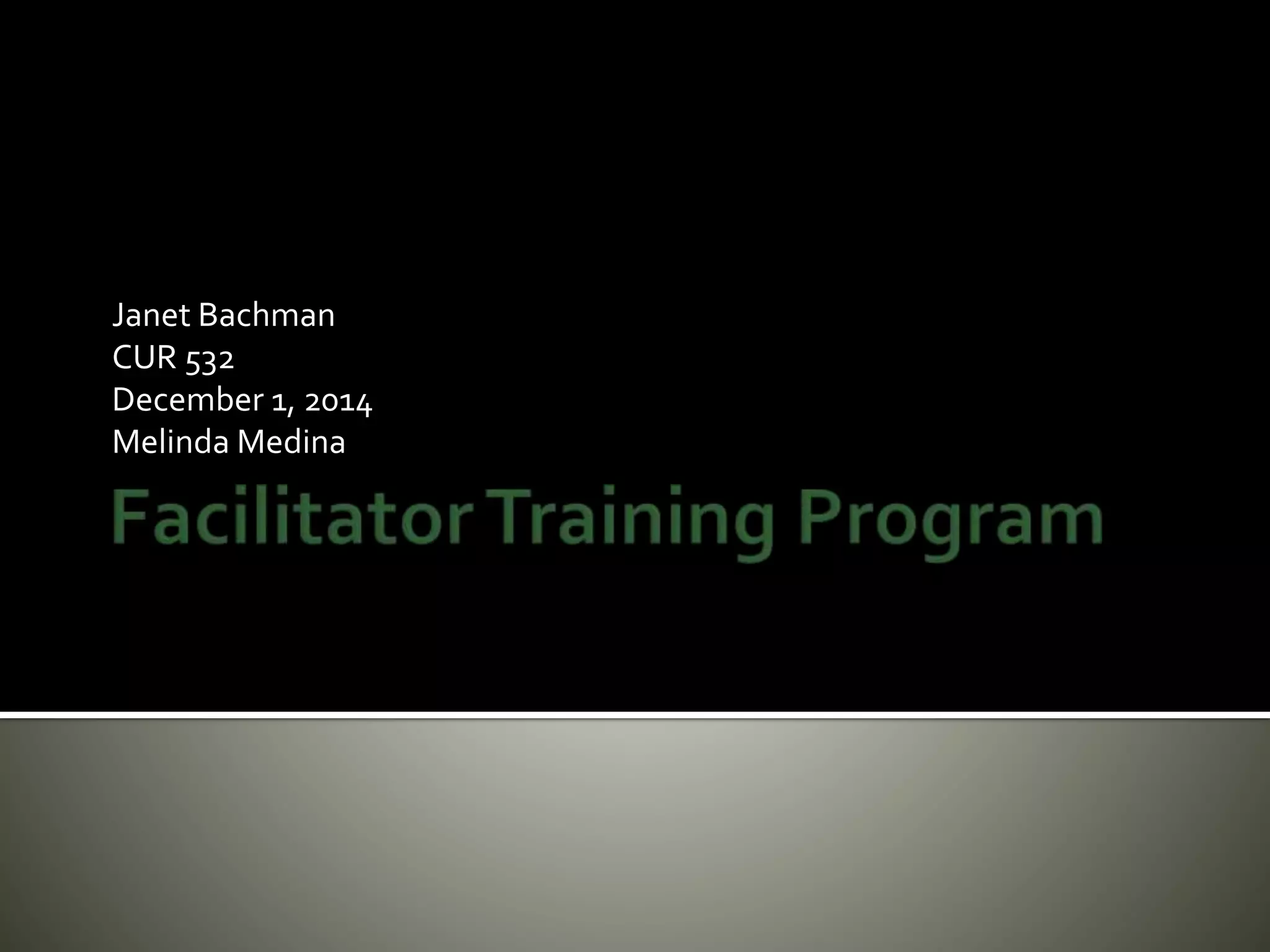 Janet Bachman
CUR 532
December 1, 2014
Melinda Medina

Facilitator Training Program